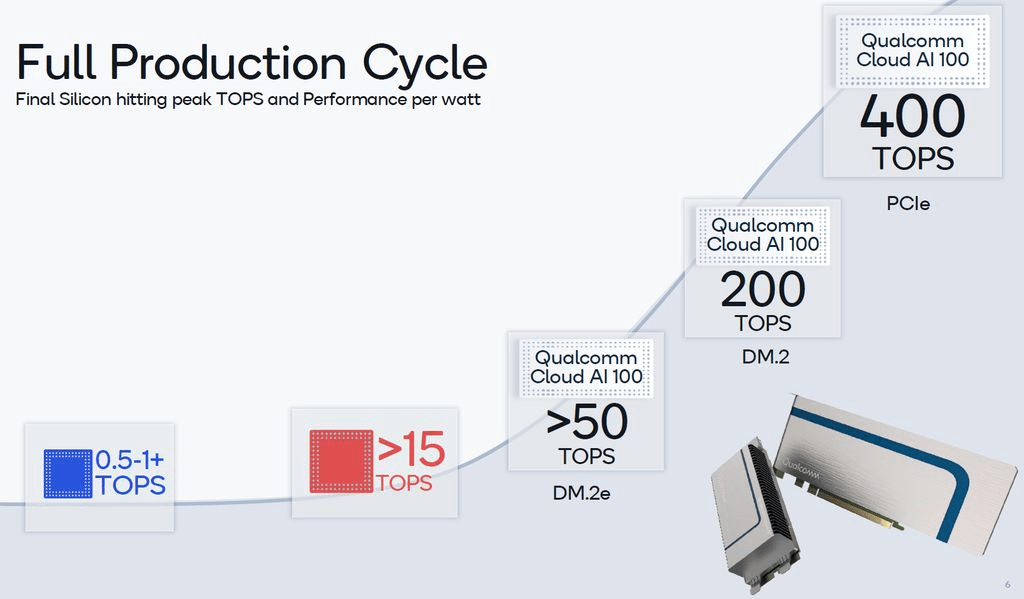 Full Production Cycle
Final Silicon hitting peak TOPS and Performance per watt

0.5-1+ TOPS

>15 TOPS

Qualcomm Cloud AI 100
>50
TOPS
DM.2e

Qualcomm Cloud AI 100
200
TOPS
DM.2

Qualcomm Cloud AI 100
400
TOPS
PCIe

Qualcomm

6